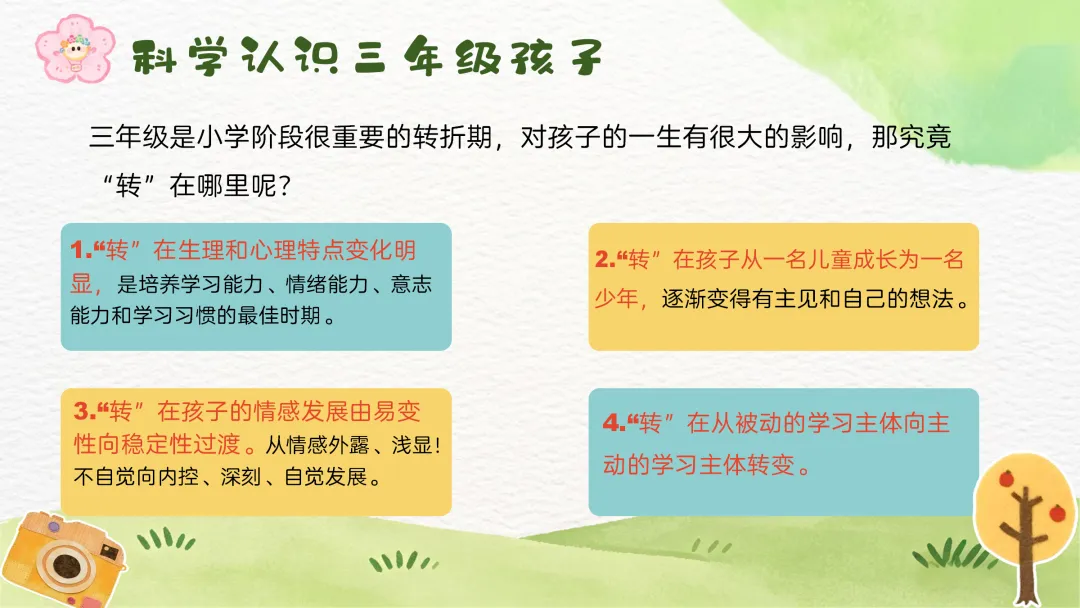 科学认识三年级孩子

三年级是小学阶段很重要的转折期，对孩子的一生有很大的影响，那究竟“转”在哪里呢？

1.“转”在生理和心理特点变化明显，是培养学习能力、情绪能力、意志能力和学习习惯的最佳时期。

2.“转”在孩子从一名儿童成长为一名少年，逐渐变得有主见和自己的想法。

3.“转”在孩子的情感发展由易变性向稳定性过渡。从情感外露、浅显！不自觉向内控、深刻、自觉发展。

4.“转”在从被动的学习主体向主动的学习主体转变。